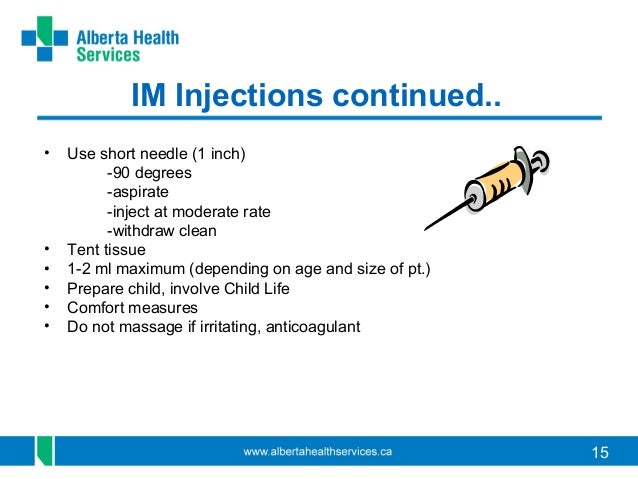 Alberta Health Services

IM Injections continued..

• Use short needle (1 inch)
-90 degrees
-aspirate
-inject at moderate rate
-withdraw clean
• Tent tissue
• 1-2 ml maximum (depending on age and size of pt.)
• Prepare child, involve Child Life
• Comfort measures
• Do not massage if irritating, anticoagulant

www.albertahealthservices.ca

15